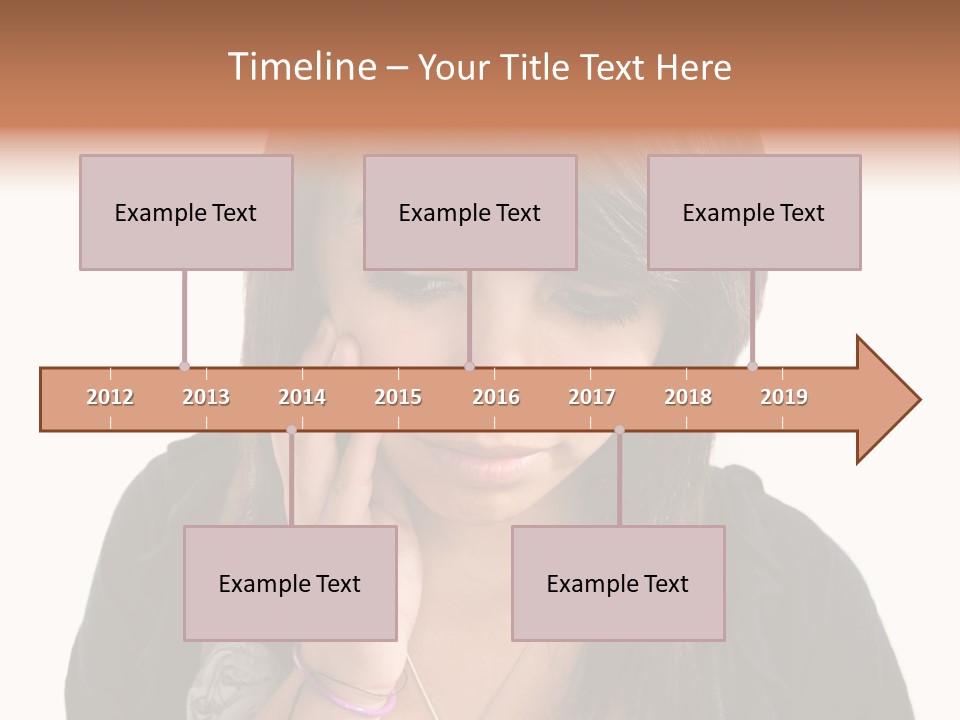 Timeline – Your Title Text Here

Example Text

Example Text

Example Text

2012 2013 2014 2015 2016 2017 2018 2019

Example Text

Example Text